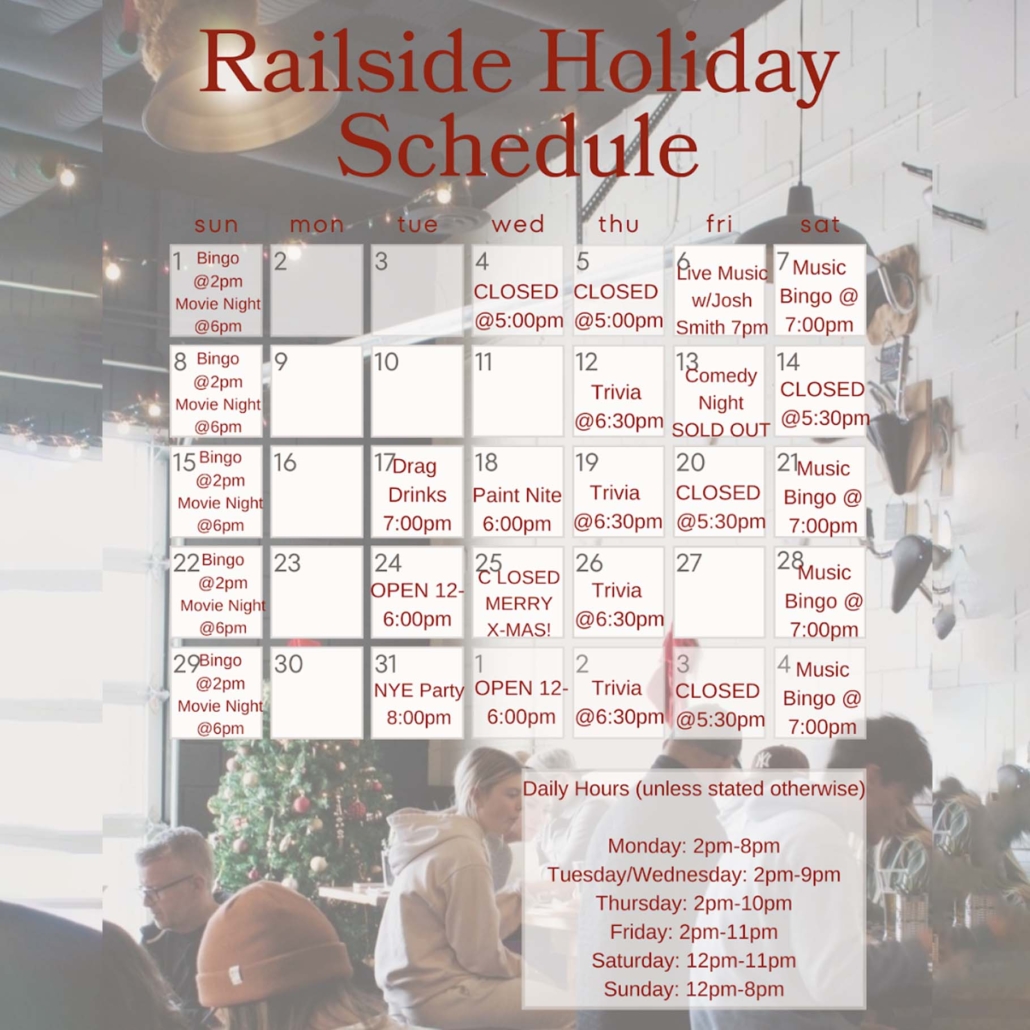 Railside Holiday Schedule

| sun | mon | tue | wed | thu | fri | sat |
|---|---|---|---|---|---|---|
| 1 Bingo @2pm Movie Night @6pm | 2 | 3 | 4 CLOSED @5:00pm | 5 CLOSED @5:00pm | 6 Live Music w/Josh Smith 7pm | 7 Music Bingo @ 7:00pm |
| 8 Bingo @2pm Movie Night @6pm | 9 | 10 | 11 | 12 Trivia @6:30pm | 13 Comedy Night SOLD OUT | 14 CLOSED @5:30pm |
| 15 Bingo @2pm Movie Night @6pm | 16 | 17 Drag Drinks 7:00pm | 18 Paint Nite 6:00pm | 19 Trivia @6:30pm | 20 CLOSED @5:30pm | 21 Music Bingo @ 7:00pm |
| 22 Bingo @2pm Movie Night @6pm | 23 | 24 OPEN 12-6:00pm | 25 C LOSED MERRY X-MAS! | 26 Trivia @6:30pm | 27 | 28 Music Bingo @ 7:00pm |
| 29 Bingo @2pm Movie Night @6pm | 30 | 31 NYE Party 8:00pm | 1 OPEN 12-6:00pm | 2 Trivia @6:30pm | 3 CLOSED @5:30pm | 4 Music Bingo @ 7:00pm |

Daily Hours (unless stated otherwise)

Monday: 2pm-8pm
Tuesday/Wednesday: 2pm-9pm
Thursday: 2pm-10pm
Friday: 2pm-11pm
Saturday: 12pm-11pm
Sunday: 12pm-8pm